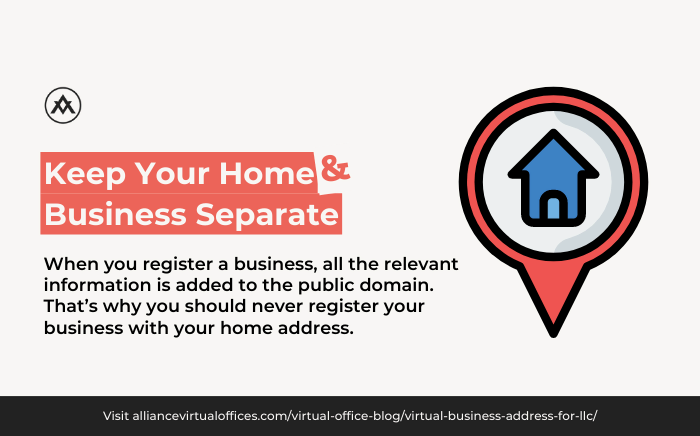 Keep Your Home & Business Separate

When you register a business, all the relevant information is added to the public domain. That's why you should never register your business with your home address.

Visit alliancevirtualoffices.com/virtual-office-blog/virtual-business-address-for-llc/